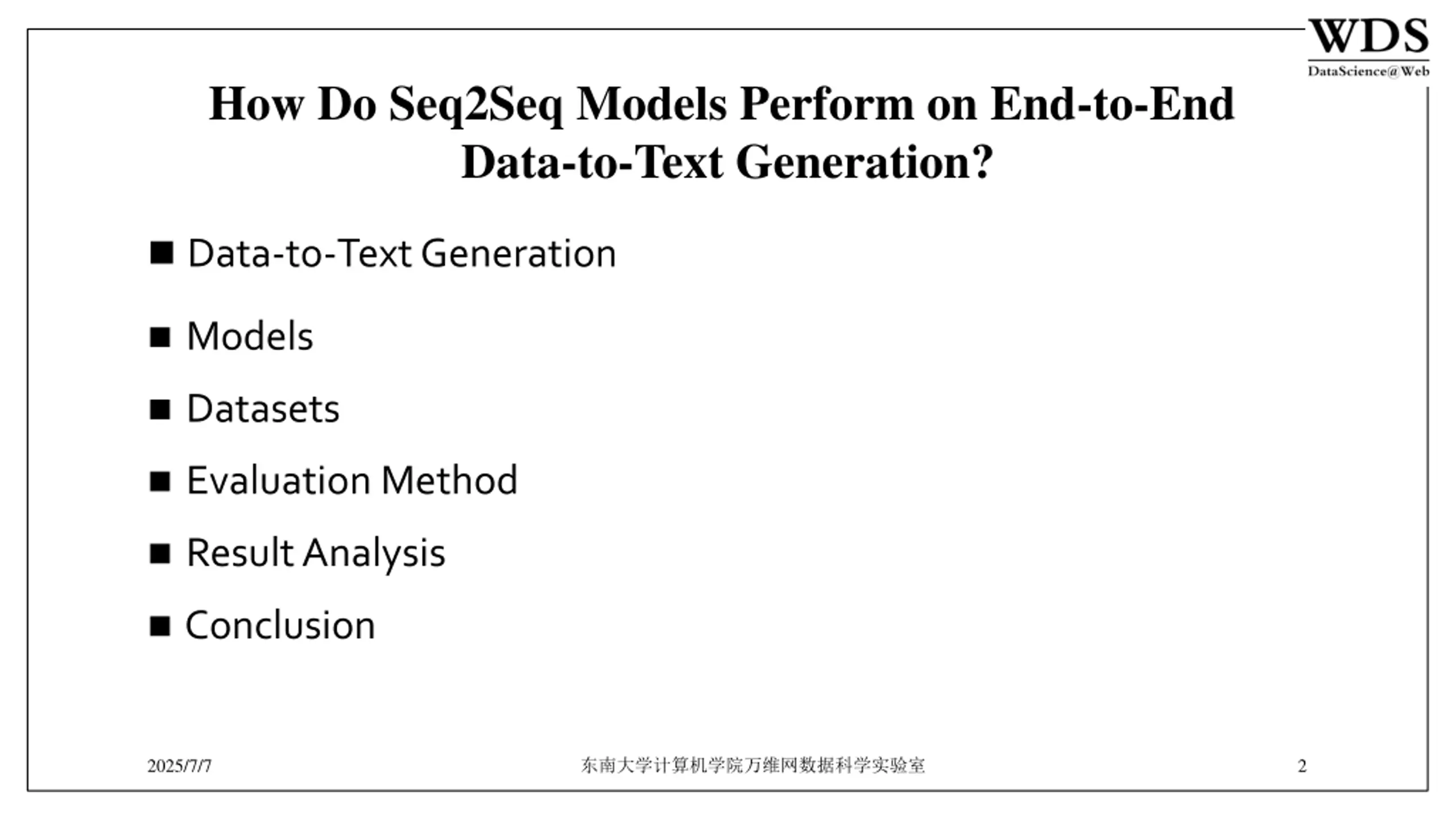 WDS
DataScience@Web

How Do Seq2Seq Models Perform on End-to-End Data-to-Text Generation?

■ Data-to-Text Generation

■ Models

■ Datasets

■ Evaluation Method

■ Result Analysis

■ Conclusion

2025/7/7

东南大学计算机学院万维网数据科学实验室

2